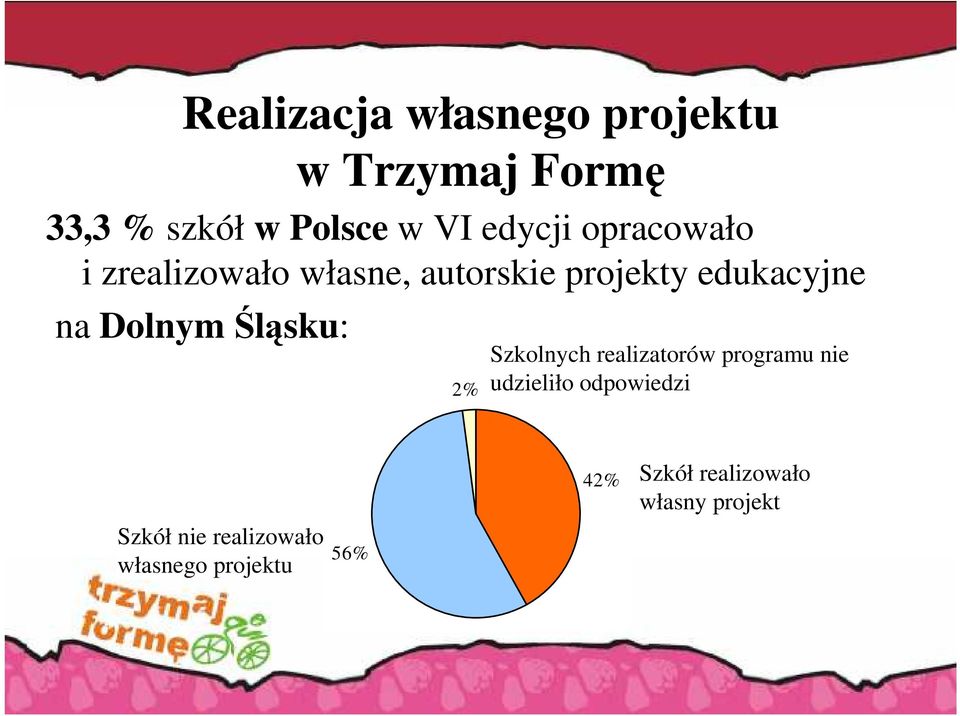 Realizacja własnego projektu w Trzymaj Formę

33,3 % szkół w Polsce w VI edycji opracowało i zrealizowało własne, autorskie projekty edukacyjne na Dolnym Śląsku:

2% Szkolnych realizatorów programu nie udzieliło odpowiedzi

42% Szkół realizowało własny projekt

Szkół nie realizowało własnego projektu 56%

trzymaj formę